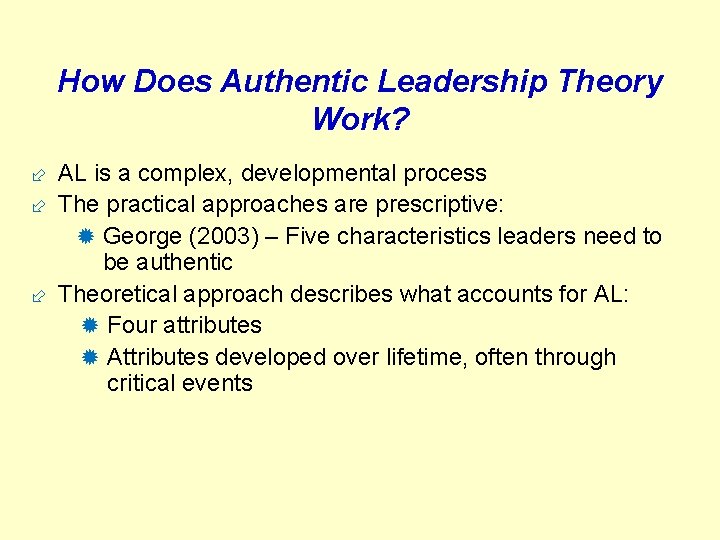 How Does Authentic Leadership Theory Work?

AL is a complex, developmental process
The practical approaches are prescriptive:
George (2003) – Five characteristics leaders need to be authentic
Theoretical approach describes what accounts for AL:
Four attributes
Attributes developed over lifetime, often through critical events